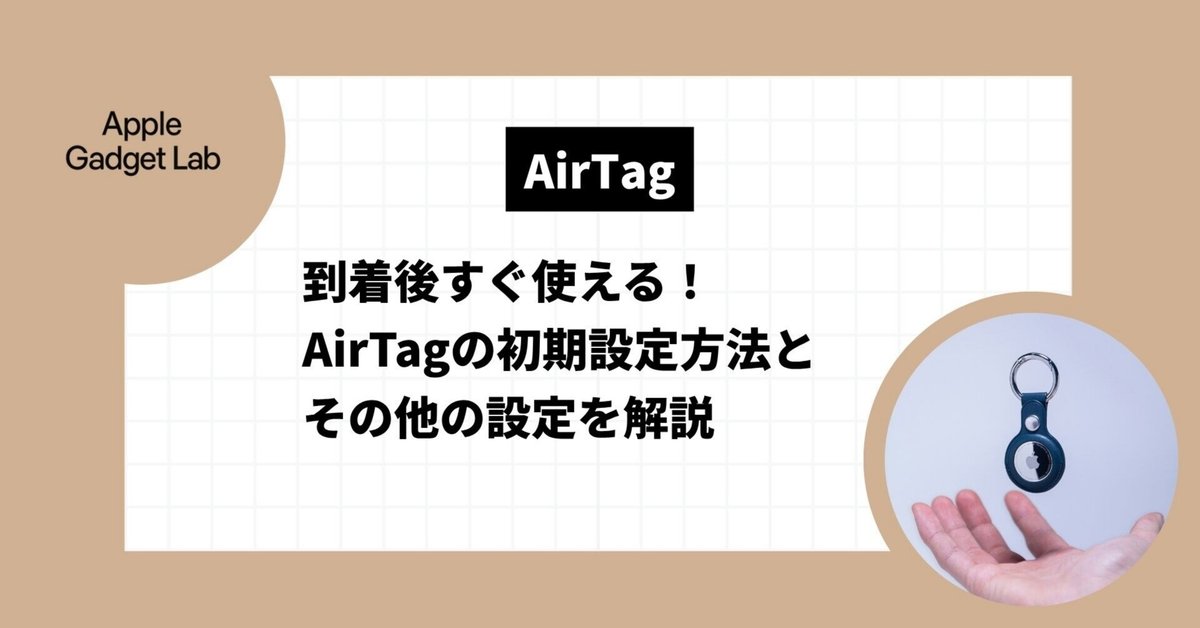 Apple
Gadget Lab

AirTag

到着後すぐ使える！
AirTagの初期設定方法と
その他の設定を解説